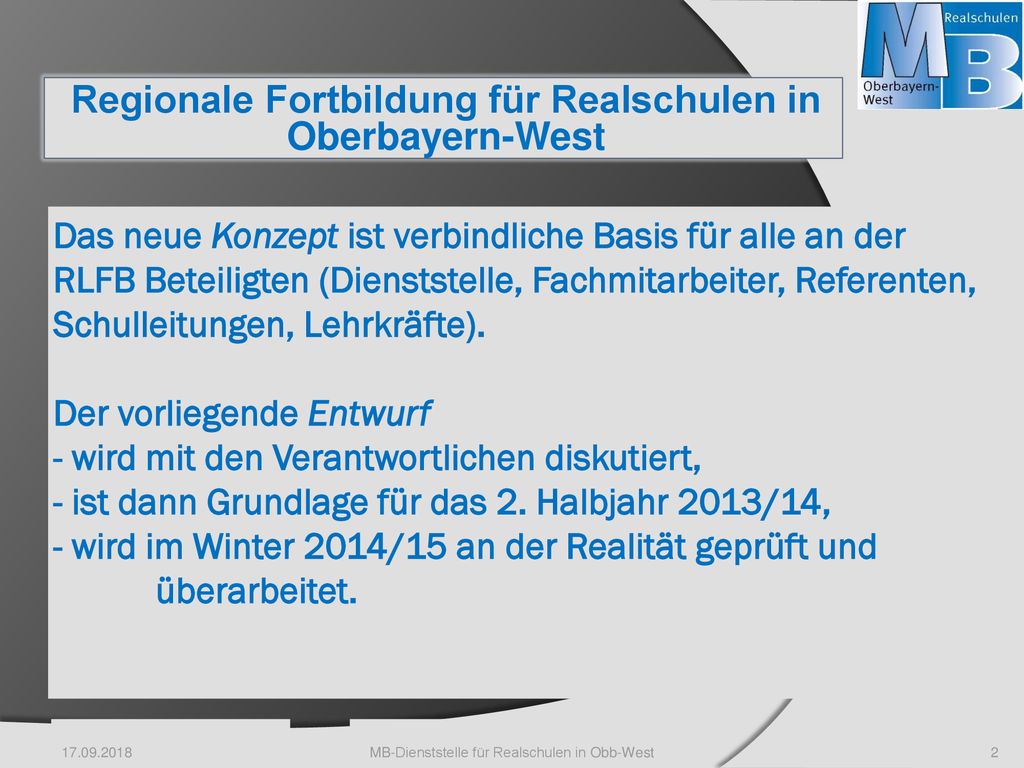 MB
Realschulen
Oberbayern-West

Regionale Fortbildung für Realschulen in Oberbayern-West

Das neue Konzept ist verbindliche Basis für alle an der RLFB Beteiligten (Dienststelle, Fachmitarbeiter, Referenten, Schulleitungen, Lehrkräfte).

Der vorliegende Entwurf
- wird mit den Verantwortlichen diskutiert,
- ist dann Grundlage für das 2. Halbjahr 2013/14,
- wird im Winter 2014/15 an der Realität geprüft und überarbeitet.

17.09.2018
MB-Dienststelle für Realschulen in Obb-West
2